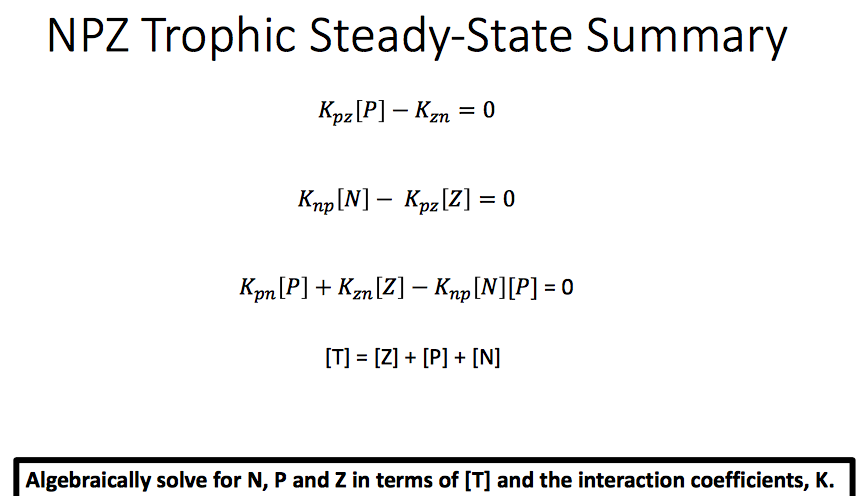 NPZ Trophic Steady-State Summary

$K_{pz}[P] - K_{zn} = 0$

$K_{np}[N] - K_{pz}[Z] = 0$

$K_{pn}[P] + K_{zn}[Z] - K_{np}[N][P] = 0$

[T] = [Z] + [P] + [N]

Algebraically solve for N, P and Z in terms of [T] and the interaction coefficients, K.